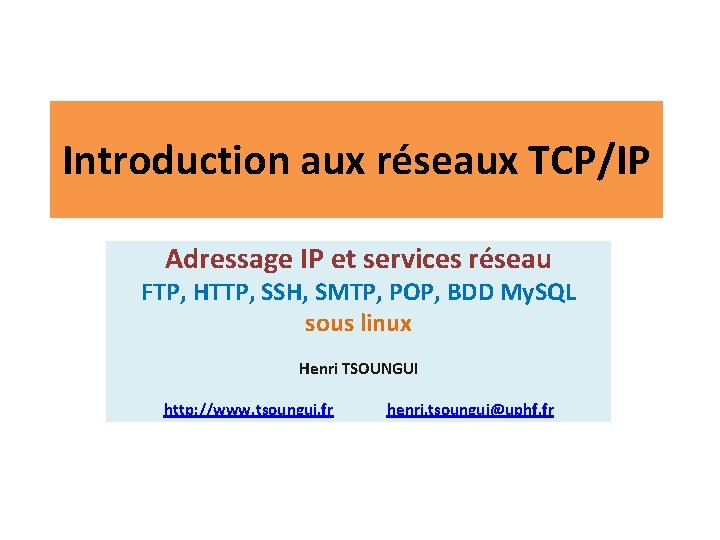 Introduction aux réseaux TCP/IP

Adressage IP et services réseau
FTP, HTTP, SSH, SMTP, POP, BDD MySQL
sous linux

Henri TSOUNGUI

http://www.tsoungui.fr henri.tsoungui@uphf.fr